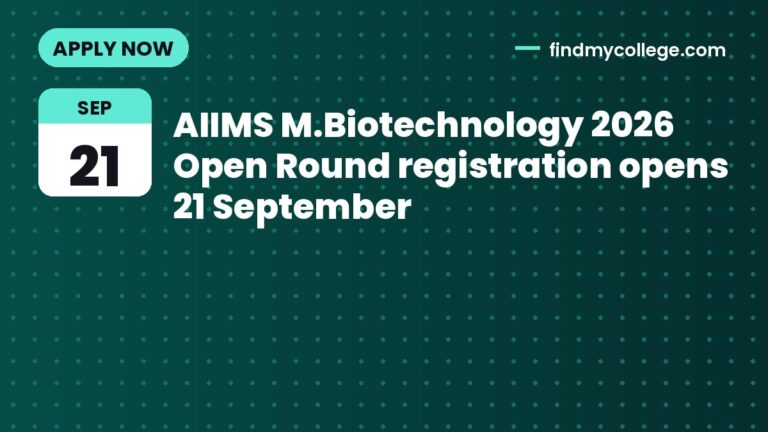 APPLY NOW

findmycollege.com

SEP
21

AIIMS M.Biotechnology 2026 Open Round registration opens 21 September